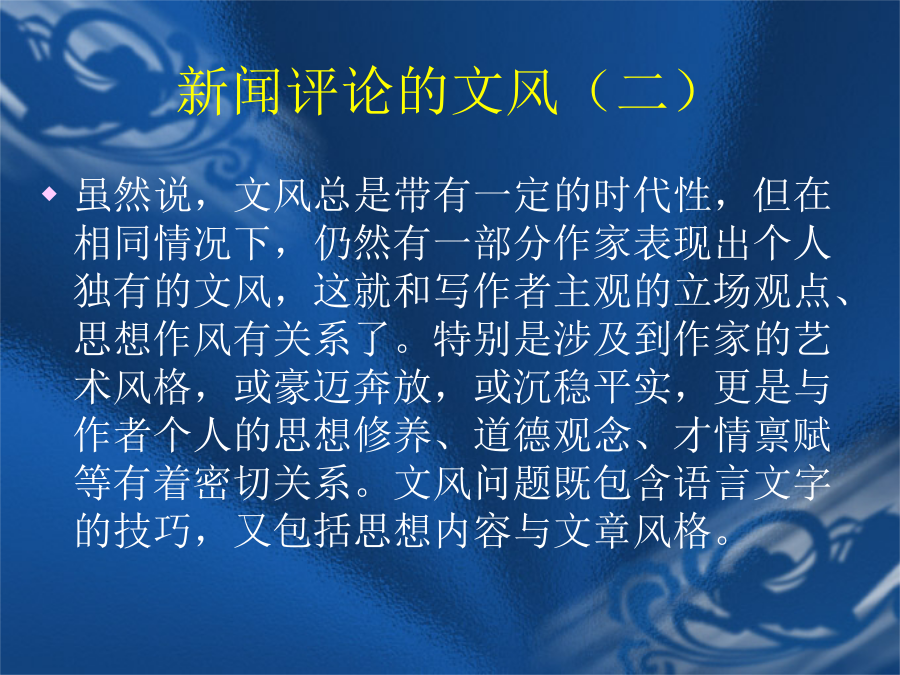 新闻评论的文风（二）

◆ 虽然说，文风总是带有一定的时代性，但在相同情况下，仍然有一部分作家表现出个人独有的文风，这就和写作者主观的立场观点、思想作风有关系了。特别是涉及到作家的艺术风格，或豪迈奔放，或沉稳平实，更是与作者个人的思想修养、道德观念、才情禀赋等有着密切关系。文风问题既包含语言文字的技巧，又包括思想内容与文章风格。